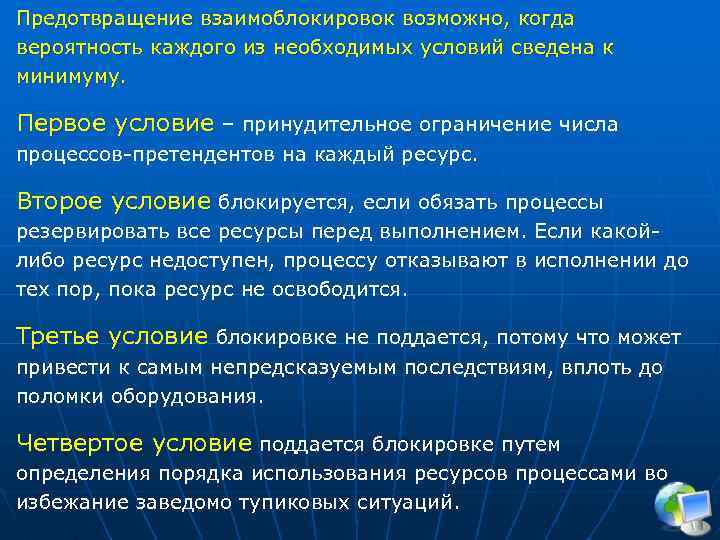 Предотвращение взаимоблокировок возможно, когда вероятность каждого из необходимых условий сведена к минимуму.

Первое условие – принудительное ограничение числа процессов-претендентов на каждый ресурс.

Второе условие блокируется, если обязать процессы резервировать все ресурсы перед выполнением. Если какой-либо ресурс недоступен, процессу отказывают в исполнении до тех пор, пока ресурс не освободится.

Третье условие блокировке не поддается, потому что может привести к самым непредсказуемым последствиям, вплоть до поломки оборудования.

Четвертое условие поддается блокировке путем определения порядка использования ресурсов процессами во избежание заведомо тупиковых ситуаций.